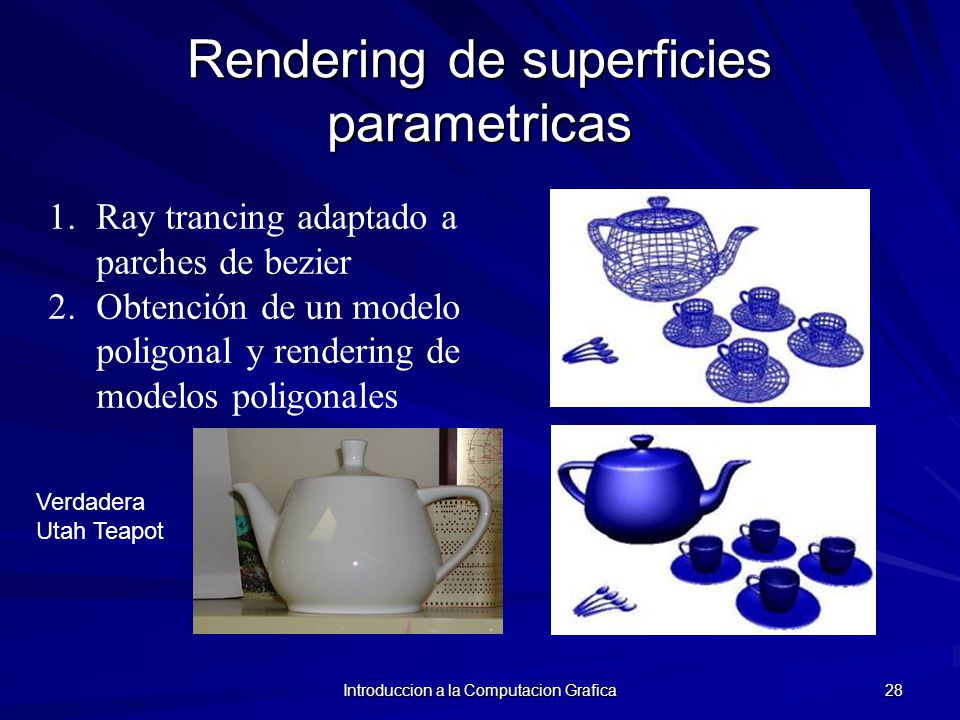 Rendering de superficies parametricas

1. Ray trancing adaptado a parches de bezier
2. Obtención de un modelo poligonal y rendering de modelos poligonales

Verdadera Utah Teapot

Introduccion a la Computacion Grafica

28